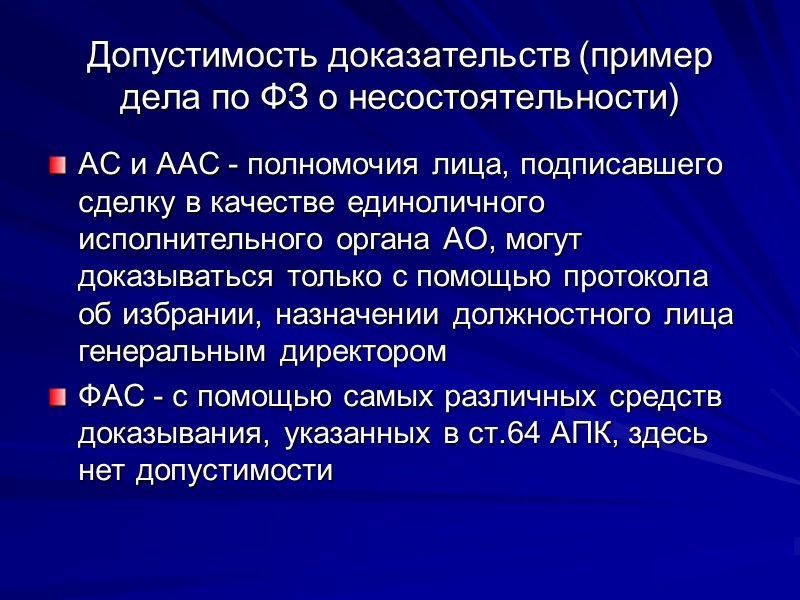 Допустимость доказательств (пример дела по ФЗ о несостоятельности)

АС и ААС - полномочия лица, подписавшего сделку в качестве единоличного исполнительного органа АО, могут доказываться только с помощью протокола об избрании, назначении должностного лица генеральным директором

ФАС - с помощью самых различных средств доказывания, указанных в ст.64 АПК, здесь нет допустимости